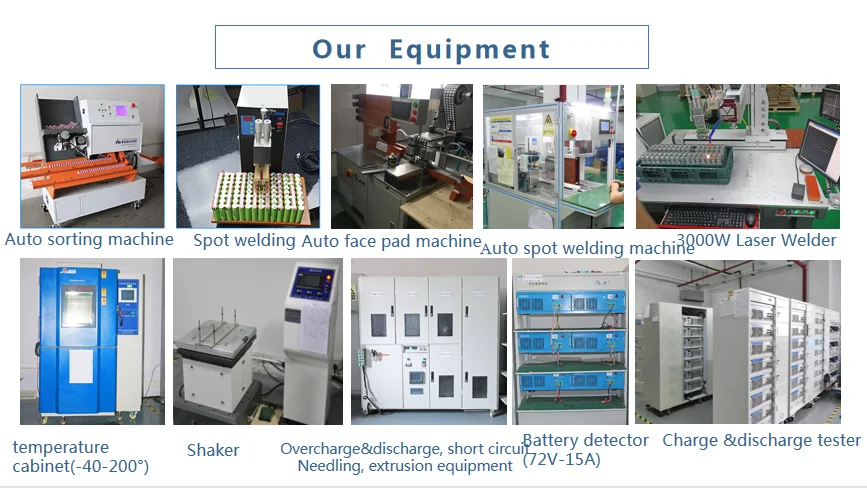 Our Equipment

Auto sorting machine

Spot welding

Auto face pad machine

Auto spot welding machine

3000W Laser Welder

temperature cabinet(-40-200°)

Shaker

Overcharge&discharge, short circuit Needling, extrusion equipment

Battery detector (72V-15A)

Charge &discharge tester